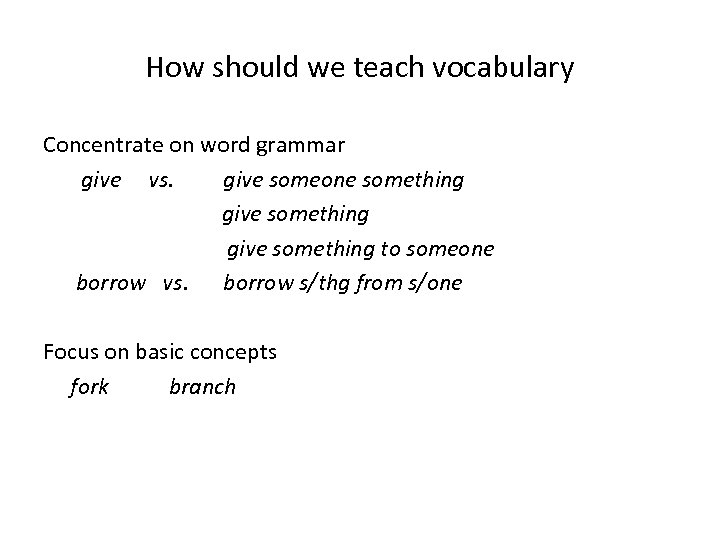 How should we teach vocabulary

Concentrate on word grammar

give vs. give someone something

give something

give something to someone

borrow vs. borrow s/thg from s/one

Focus on basic concepts

fork branch